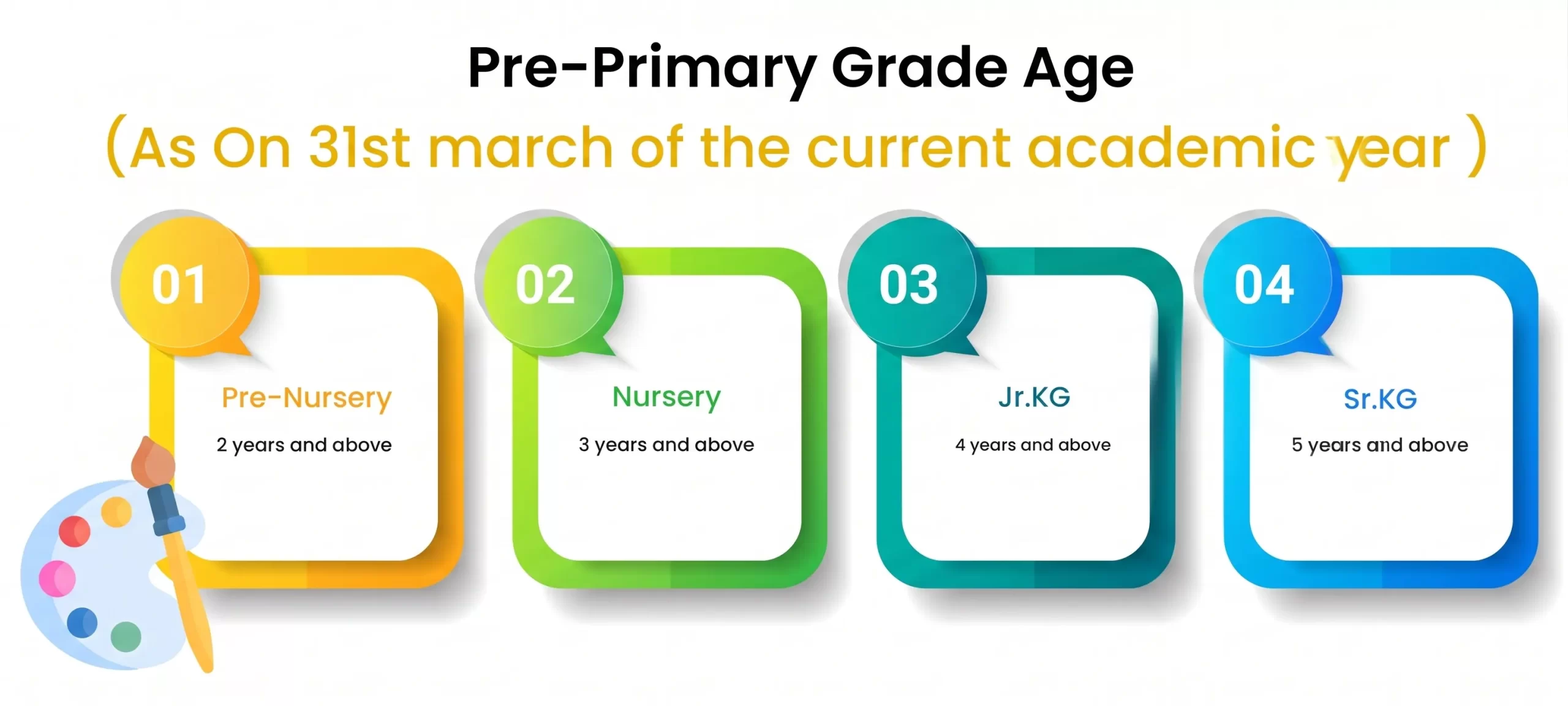 Pre-Primary Grade Age

(As On 31st march of the current academic year )

01

Pre-Nursery

2 years and above

02

Nursery

3 years and above

03

Jr.KG

4 years and above

04

Sr.KG

5 years and above